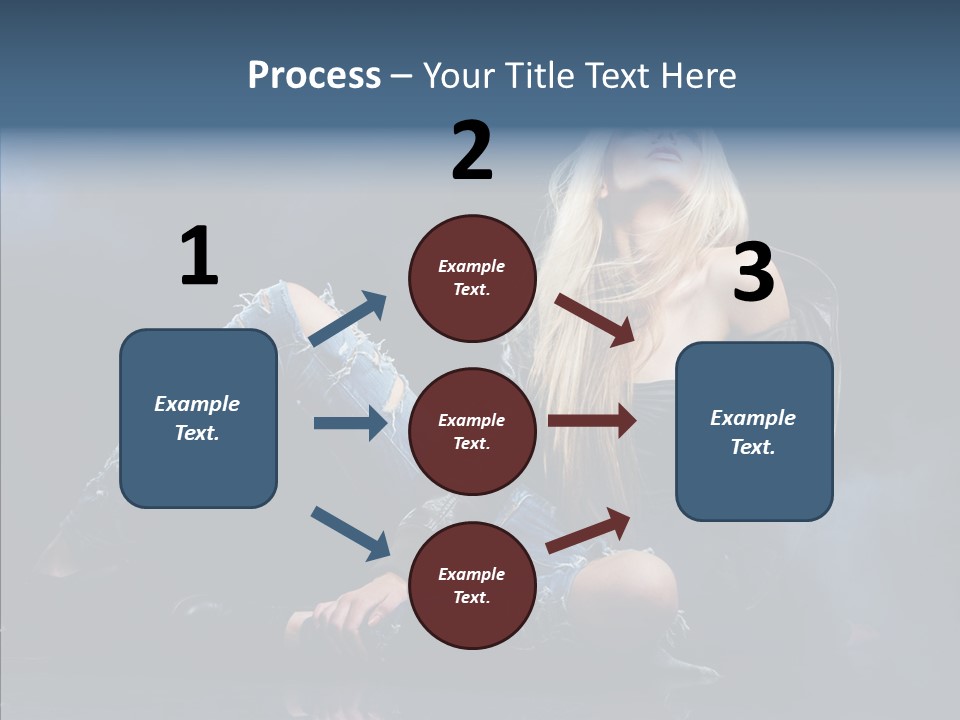 Process – Your Title Text Here

1

Example Text.

2

Example Text.

Example Text.

Example Text.

3

Example Text.